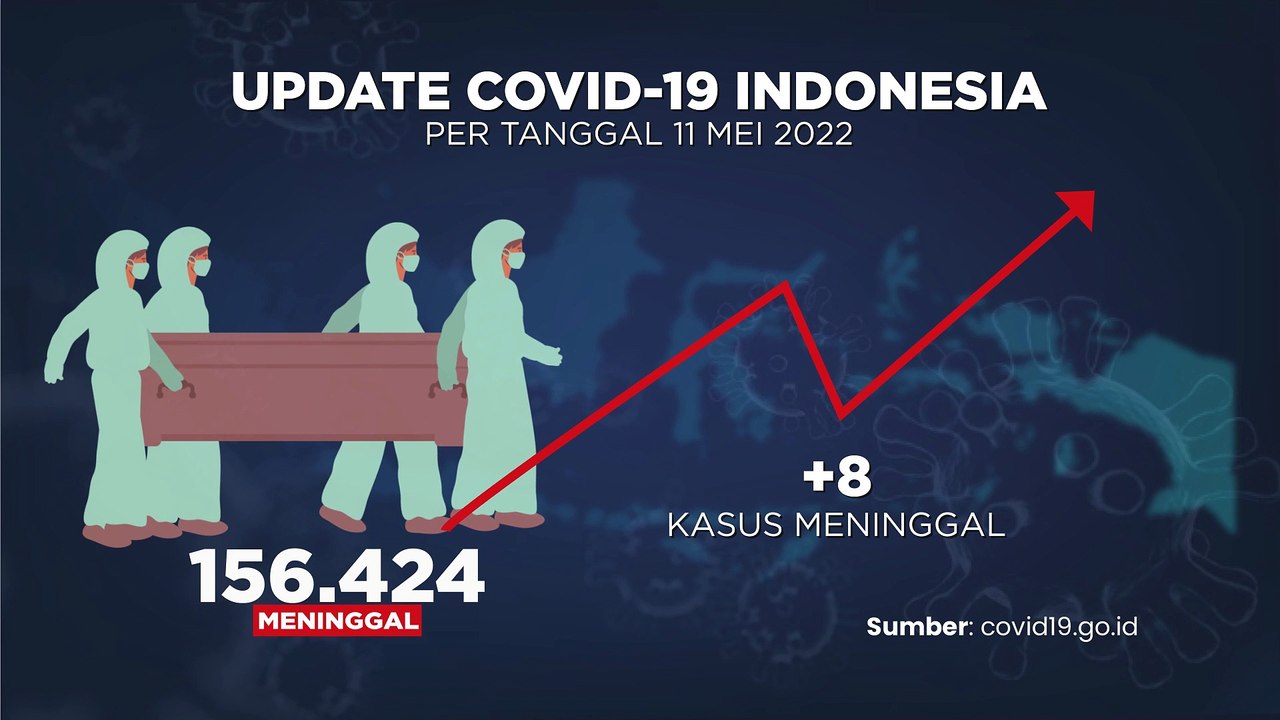 UPDATE COVID-19 INDONESIA
PER TANGGAL 11 MEI 2022

+8
KASUS MENINGGAL

156.424
MENINGGAL

Sumber: covid19.go.id